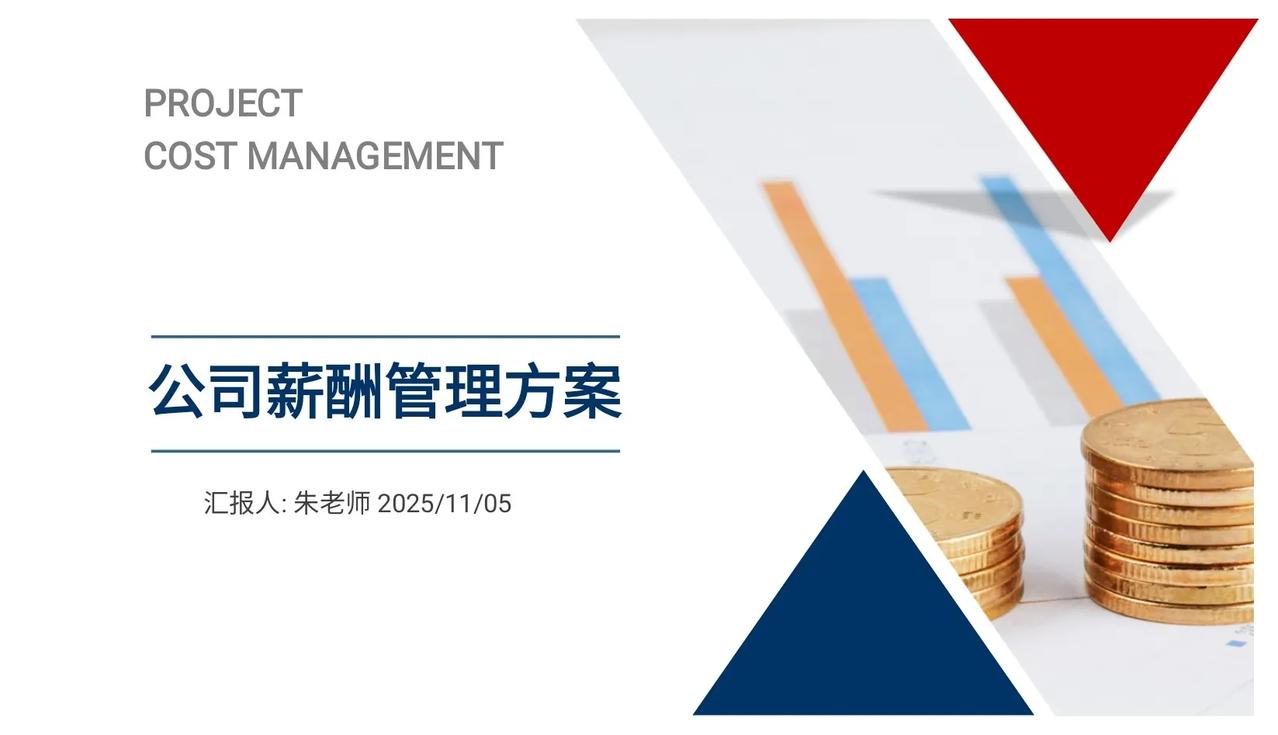 PROJECT
COST MANAGEMENT

公司薪酬管理方案

汇报人: 朱老师 2025/11/05